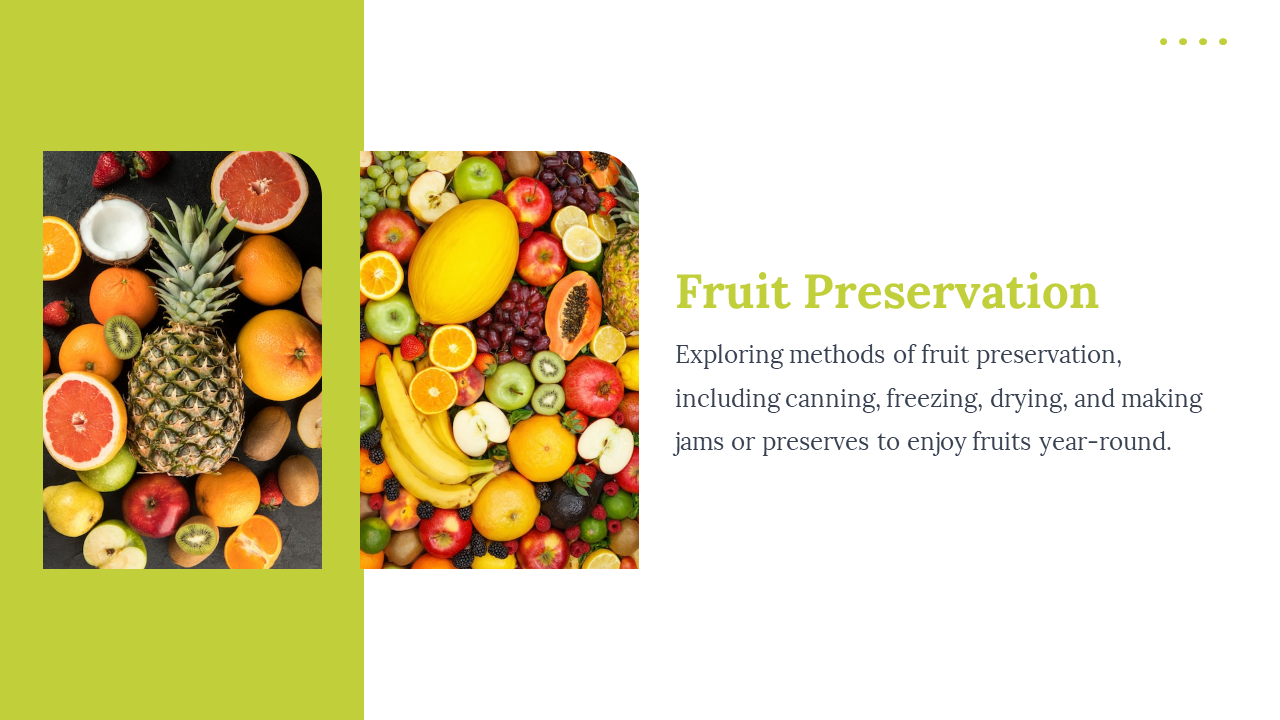 Fruit Preservation

Exploring methods of fruit preservation, including canning, freezing, drying, and making jams or preserves to enjoy fruits year-round.